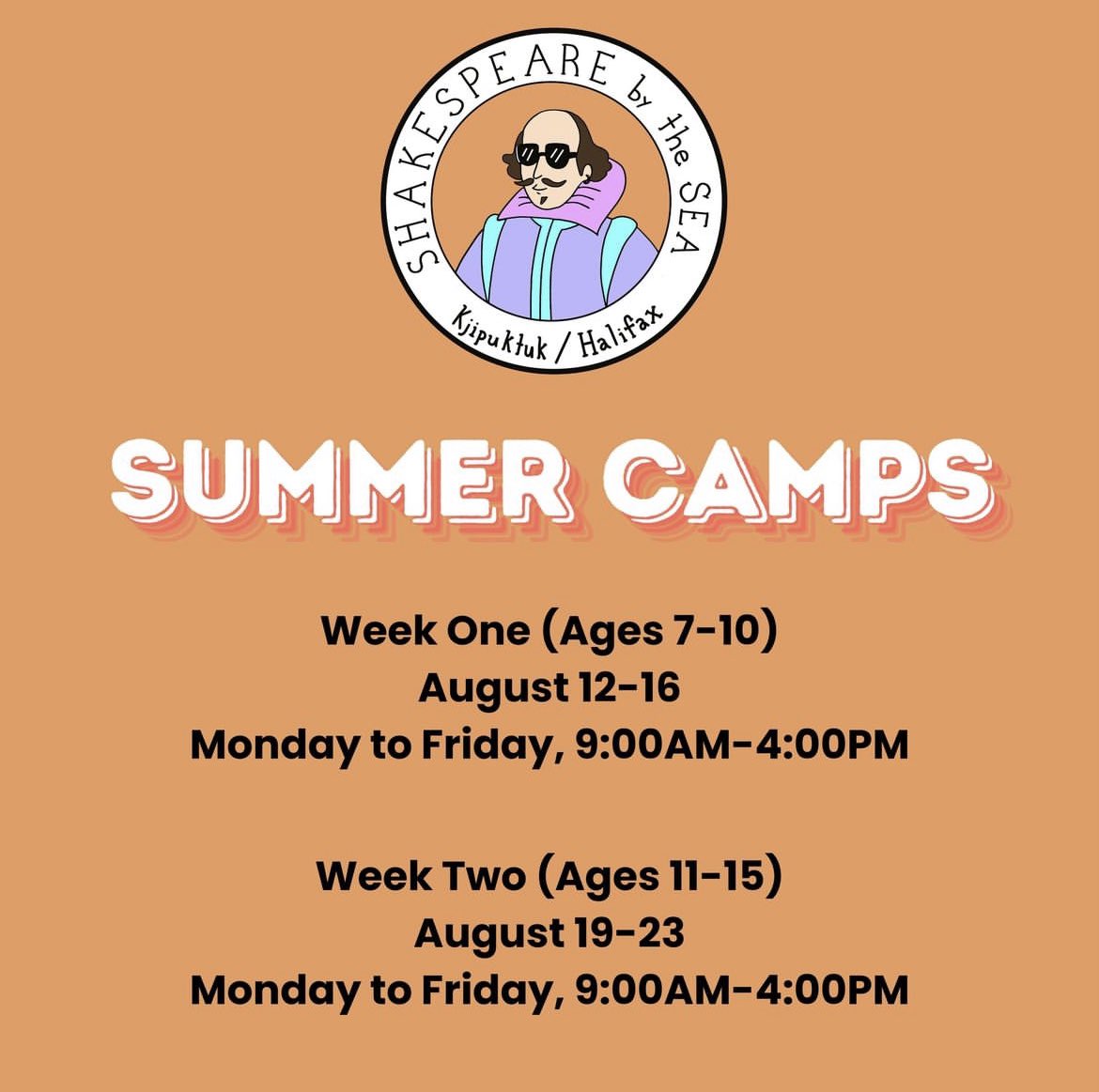 SHAKESPEARE by the SEA
Kjipuktuk / Halifax

SUMMER CAMPS

Week One (Ages 7-10)
August 12-16
Monday to Friday, 9:00AM-4:00PM

Week Two (Ages 11-15)
August 19-23
Monday to Friday, 9:00AM-4:00PM